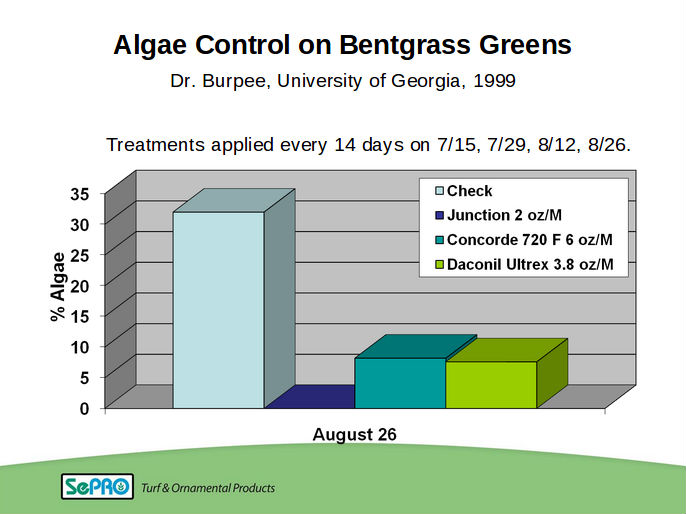 Algae Control on Bentgrass Greens

Dr. Burpee, University of Georgia, 1999

Treatments applied every 14 days on 7/15, 7/29, 8/12, 8/26.

% Algae

35
30
25
20
15
10
5
0

Check
Junction 2 oz/M
Concorde 720 F 6 oz/M
Daconil Ultrex 3.8 oz/M

August 26

SePRO Turf & Ornamental Products